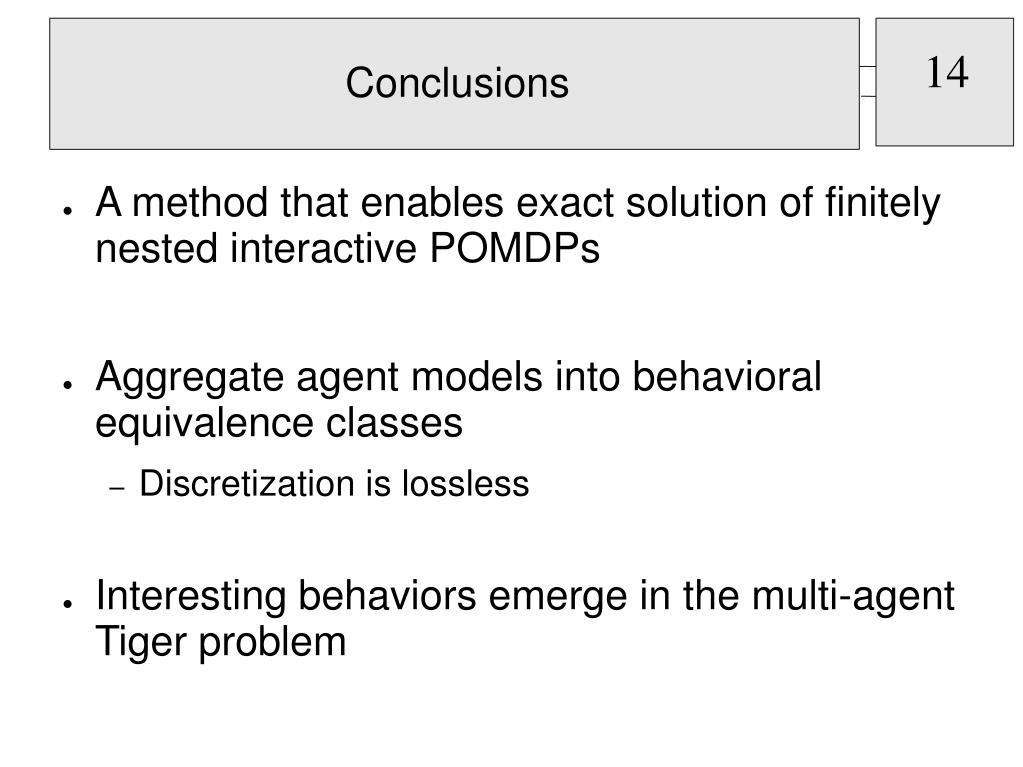 Conclusions

14

● A method that enables exact solution of finitely nested interactive POMDPs

● Aggregate agent models into behavioral equivalence classes
 – Discretization is lossless

● Interesting behaviors emerge in the multi-agent Tiger problem